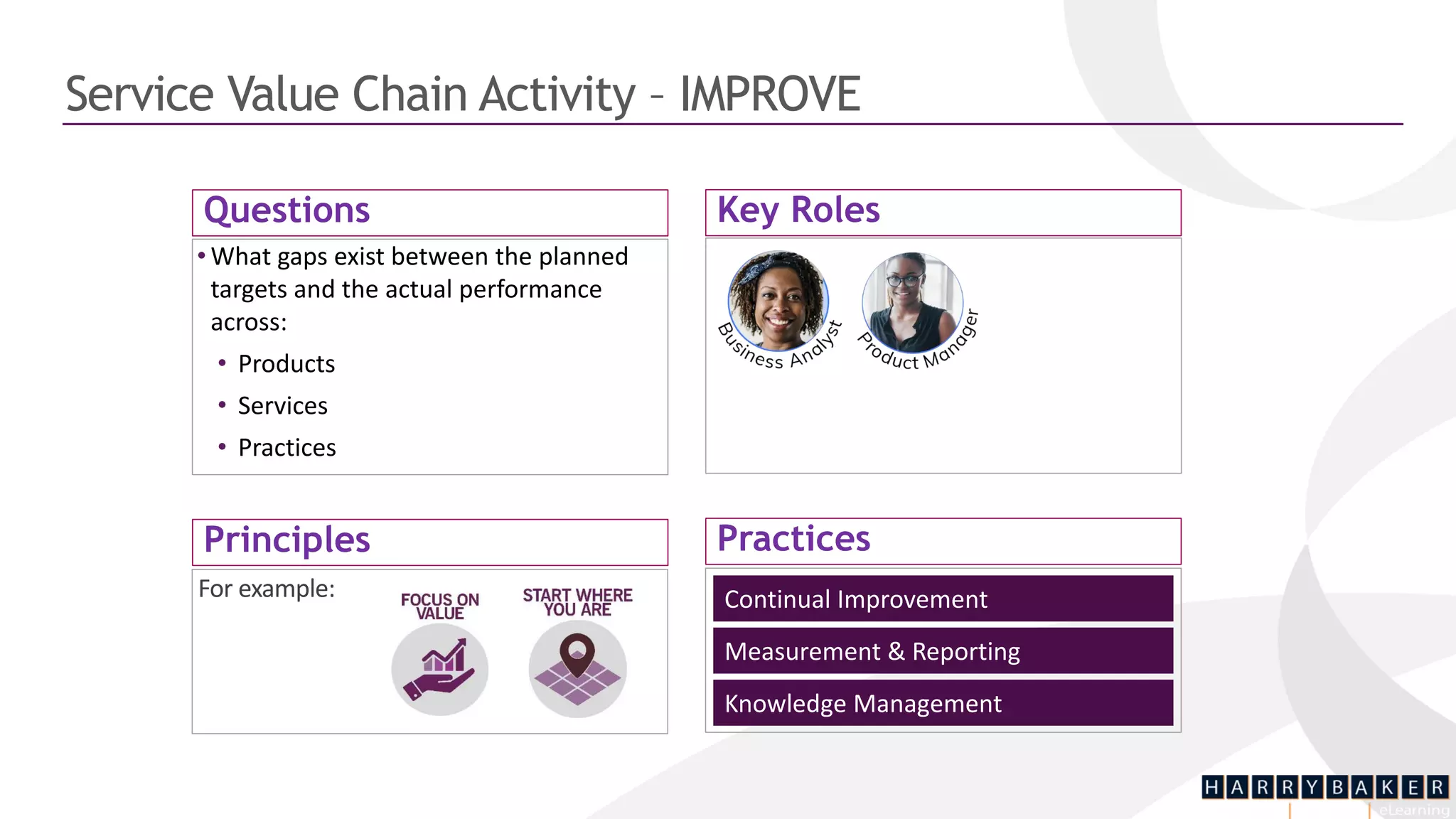 Service Value Chain Activity – IMPROVE

Questions

• What gaps exist between the planned targets and the actual performance across:
  • Products
  • Services
  • Practices

Key Roles

Business Analyst

Product Manager

Principles

For example:

FOCUS ON VALUE

START WHERE YOU ARE

Practices

Continual Improvement

Measurement & Reporting

Knowledge Management

HARRYBAKER
eLearning